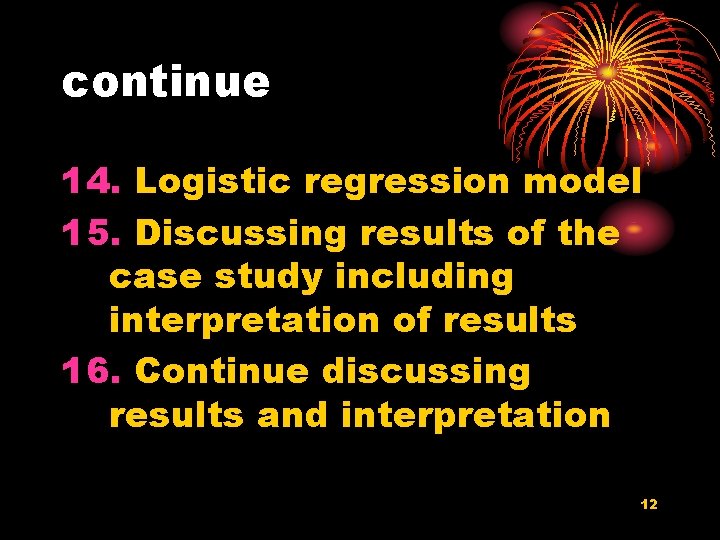 continue

14. Logistic regression model

15. Discussing results of the case study including interpretation of results

16. Continue discussing results and interpretation

12